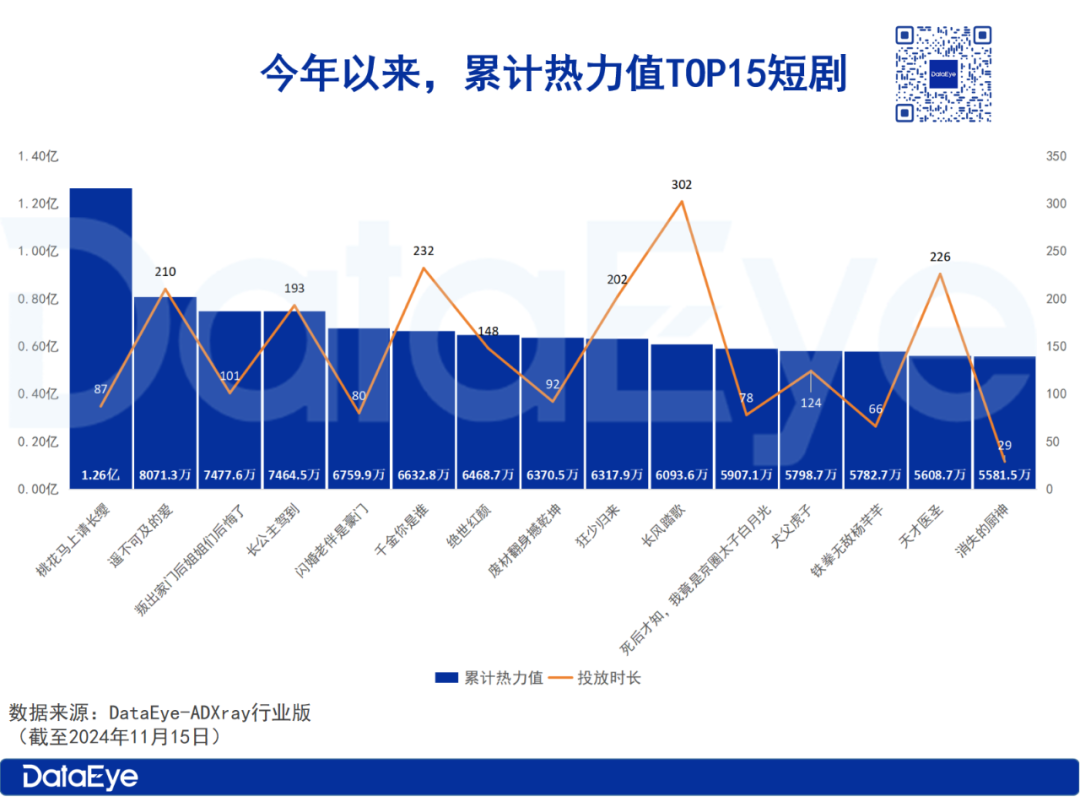 今年以来，累计热力值TOP15短剧

DataEye

1.40亿
1.20亿
1.00亿
0.80亿
0.60亿
0.40亿
0.20亿
0.00亿

350
300
250
200
150
100
50
0

87
210
101
193
80
232
148
92
202
302
78
124
66
226
29

1.26亿
8071.3万
7477.6万
7464.5万
6759.9万
6632.8万
6468.7万
6370.5万
6317.9万
6093.6万
5907.1万
5798.7万
5782.7万
5608.7万
5581.5万

桃花马上请长缨
遥不可及的爱
叛出家门后姐姐们后悔了
长公主驾到
闪婚老伴是豪门
千金你是谁
绝世红颜
废材翻身撼乾坤
狂少归来
长风踏歌
死后才知，我竟是京圈太子白月光
犬父虎子
铁拳无敌杨芊芊
天才医圣
消失的厨神

累计热力值
投放时长

数据来源：DataEye-ADXray行业版
（截至2024年11月15日）

DataEye